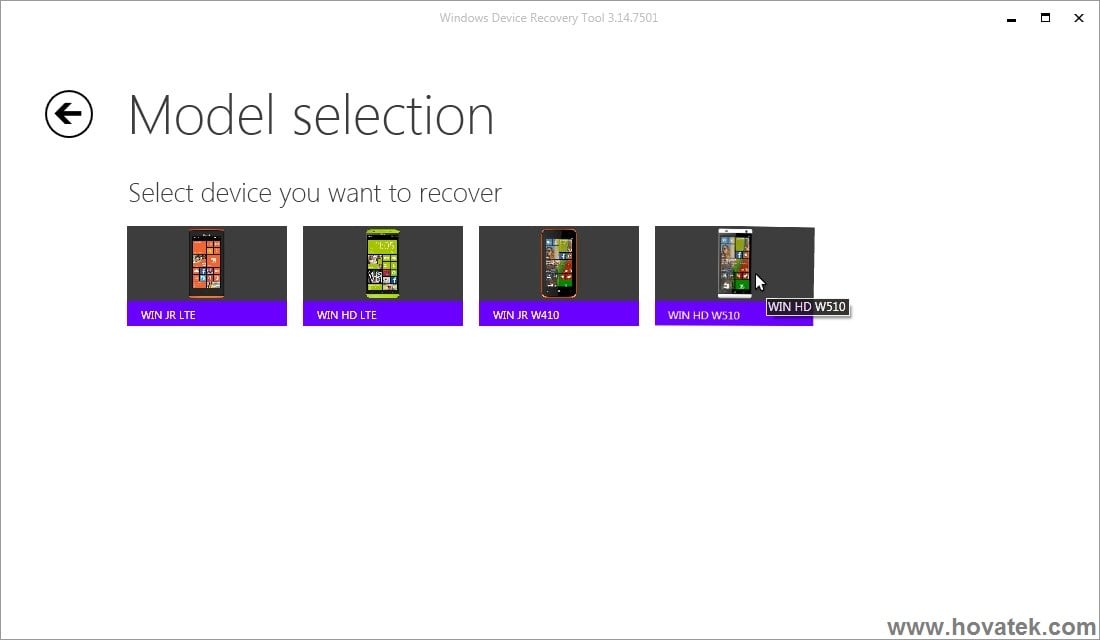 Windows Device Recovery Tool 3.14.7501

Model selection

Select device you want to recover

WIN JR LTE

WIN HD LTE

WIN JR W410

WIN HD W510

WIN HD W510

www.hovatek.com